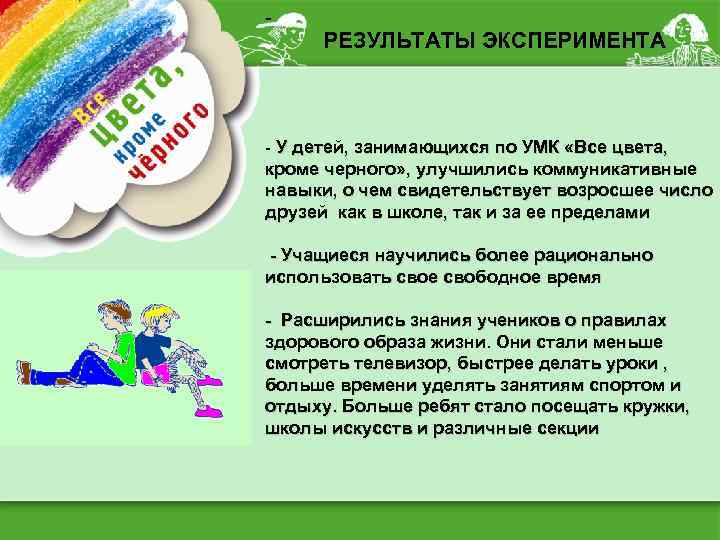 Все цвета, кроме чёрного

-

РЕЗУЛЬТАТЫ ЭКСПЕРИМЕНТА

- У детей, занимающихся по УМК «Все цвета, кроме черного», улучшились коммуникативные навыки, о чем свидетельствует возросшее число друзей как в школе, так и за ее пределами

- Учащиеся научились более рационально использовать свое свободное время

- Расширились знания учеников о правилах здорового образа жизни. Они стали меньше смотреть телевизор, быстрее делать уроки , больше времени уделять занятиям спортом и отдыху. Больше ребят стало посещать кружки, школы искусств и различные секции